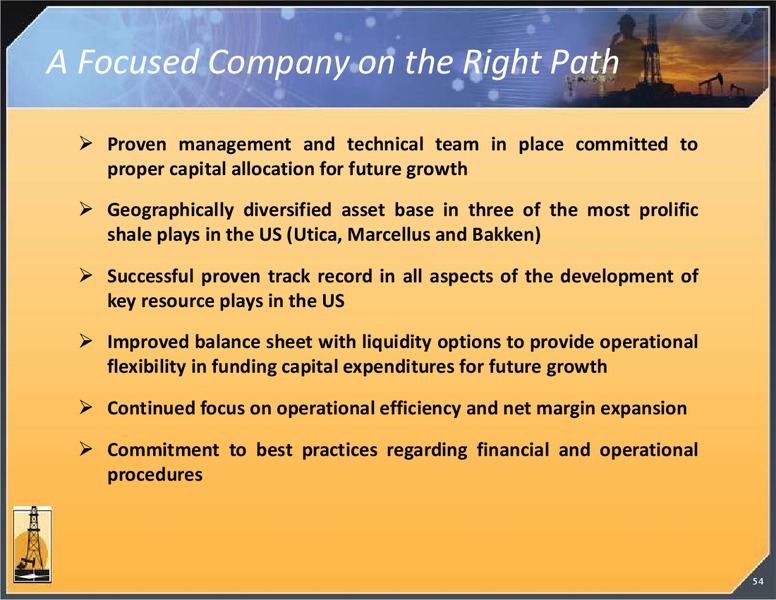 A Focused Company on the Right Path

➢ Proven management and technical team in place committed to proper capital allocation for future growth

➢ Geographically diversified asset base in three of the most prolific shale plays in the US (Utica, Marcellus and Bakken)

➢ Successful proven track record in all aspects of the development of key resource plays in the US

➢ Improved balance sheet with liquidity options to provide operational flexibility in funding capital expenditures for future growth

➢ Continued focus on operational efficiency and net margin expansion

➢ Commitment to best practices regarding financial and operational procedures

54